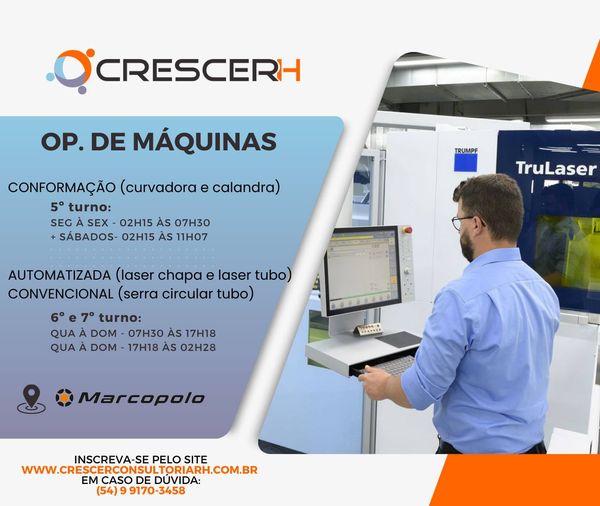 CRESCERH

OP. DE MÁQUINAS

CONFORMAÇÃO (curvadora e calandra)

5° turno:
SEG À SEX - 02H15 ÀS 07H30
+ SÁBADOS- 02H15 ÀS 11H07

AUTOMATIZADA (laser chapa e laser tubo)
CONVENCIONAL (serra circular tubo)

6° e 7° turno:
QUA À DOM - 07H30 ÀS 17H18
QUA À DOM - 17H18 ÀS 02H28

Marcopolo

TRUMPF
TruLaser

INSCREVA-SE PELO SITE
WWW.CRESCERCONSULTORIARH.COM.BR
EM CASO DE DÚVIDA:
(54) 9 9170-3458